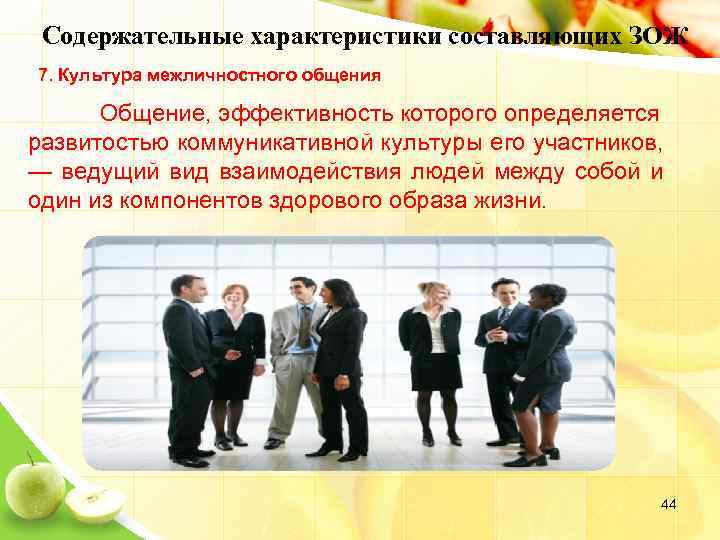 Содержательные характеристики составляющих ЗОЖ

7. Культура межличностного общения

Общение, эффективность которого определяется развитостью коммуникативной культуры его участников, — ведущий вид взаимодействия людей между собой и один из компонентов здорового образа жизни.

44